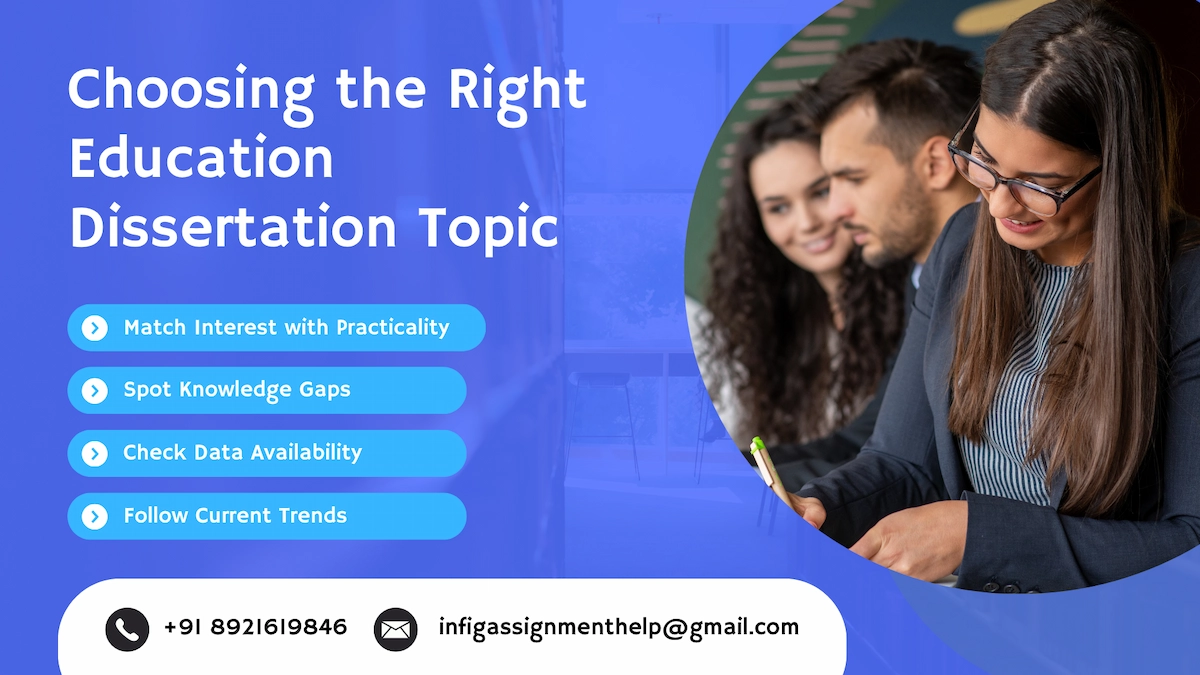 Choosing the Right Education Dissertation Topic

Match Interest with Practicality

Spot Knowledge Gaps

Check Data Availability

Follow Current Trends

+91 8921619846

infigassignmenthelp@gmail.com